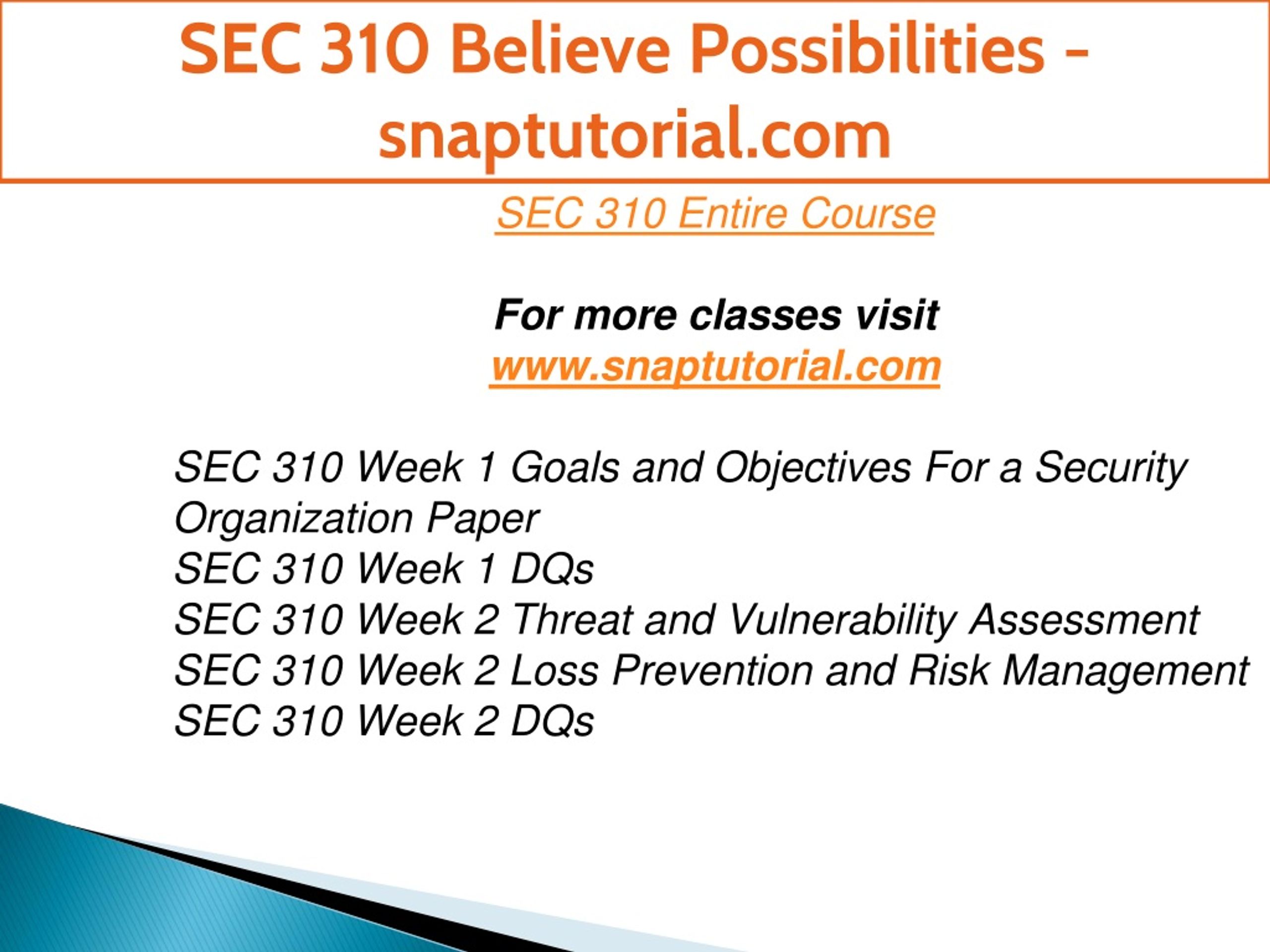 SEC 310 Believe Possibilities - snaptutorial.com

SEC 310 Entire Course

For more classes visit
www.snaptutorial.com

SEC 310 Week 1 Goals and Objectives For a Security Organization Paper
SEC 310 Week 1 DQs
SEC 310 Week 2 Threat and Vulnerability Assessment
SEC 310 Week 2 Loss Prevention and Risk Management
SEC 310 Week 2 DQs